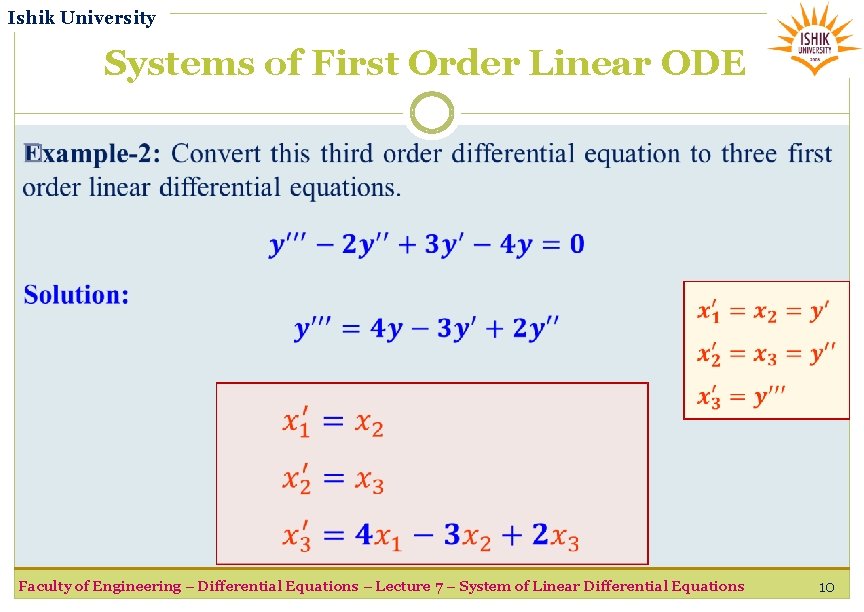 Ishik University

ISHIK UNIVERSITY

Systems of First Order Linear ODE

Example-2: Convert this third order differential equation to three first order linear differential equations.

$y''' - 2y'' + 3y' - 4y = 0$

Solution:

$y''' = 4y - 3y' + 2y''$

$x_1' = x_2 = y'$
$x_2' = x_3 = y''$
$x_3' = y'''$

$x_1' = x_2$
$x_2' = x_3$
$x_3' = 4x_1 - 3x_2 + 2x_3$

Faculty of Engineering – Differential Equations – Lecture 7 – System of Linear Differential Equations

10